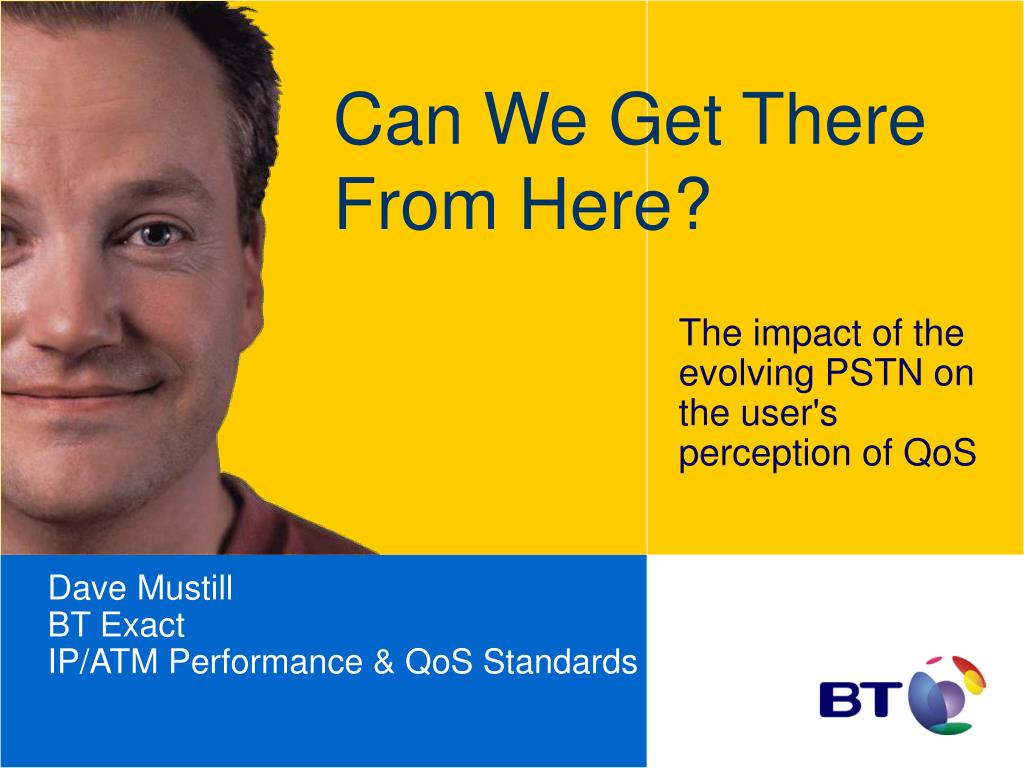 Can We Get There From Here?

The impact of the evolving PSTN on the user's perception of QoS

Dave Mustill
BT Exact
IP/ATM Performance & QoS Standards

BT